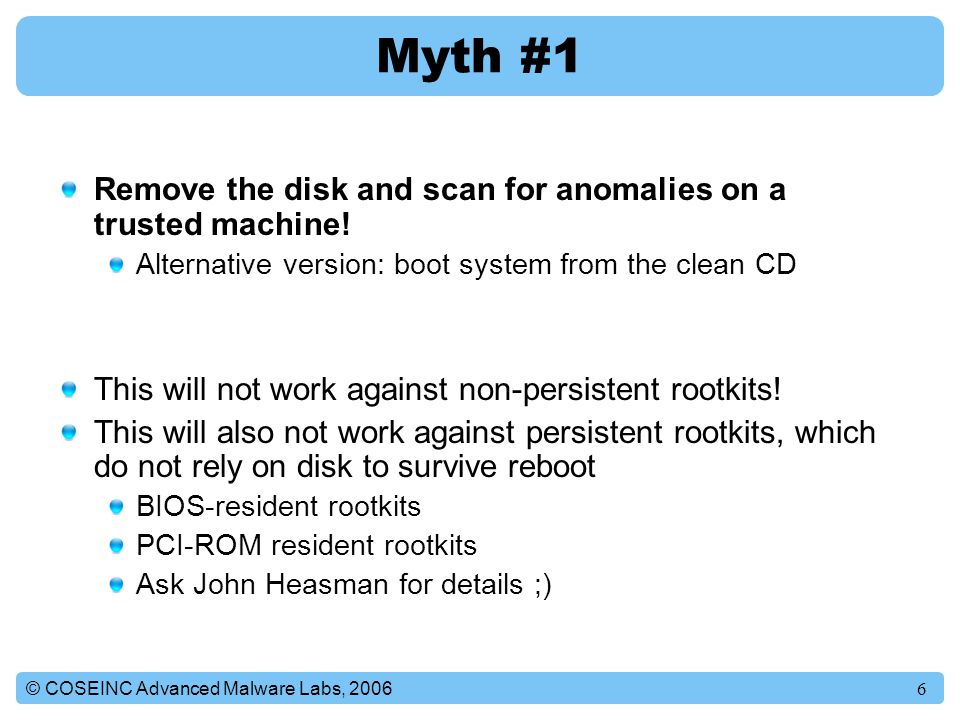 Myth #1

Remove the disk and scan for anomalies on a trusted machine!

Alternative version: boot system from the clean CD

This will not work against non-persistent rootkits!

This will also not work against persistent rootkits, which do not rely on disk to survive reboot

BIOS-resident rootkits

PCI-ROM resident rootkits

Ask John Heasman for details ;)

© COSEINC Advanced Malware Labs, 2006

6